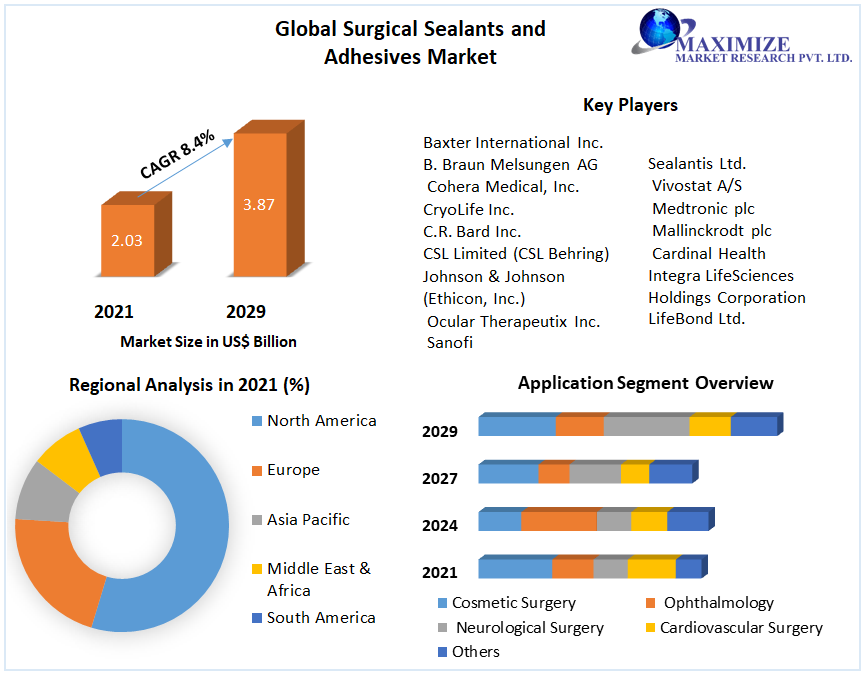 Global Surgical Sealants and Adhesives Market

MAXIMIZE
MARKET RESEARCH PVT. LTD.

CAGR 8.4%

2.03

3.87

2021

2029

Market Size in US$ Billion

Key Players

Baxter International Inc.
B. Braun Melsungen AG
Cohera Medical, Inc.
CryoLife Inc.
C.R. Bard Inc.
CSL Limited (CSL Behring)
Johnson & Johnson (Ethicon, Inc.)
Ocular Therapeutix Inc.
Sanofi

Sealantis Ltd.
Vivostat A/S
Medtronic plc
Mallinckrodt plc
Cardinal Health
Integra LifeSciences Holdings Corporation
LifeBond Ltd.

Regional Analysis in 2021 (%)

North America
Europe
Asia Pacific
Middle East & Africa
South America

Application Segment Overview

2029
2027
2024
2021

Cosmetic Surgery
Ophthalmology
Neurological Surgery
Cardiovascular Surgery
Others